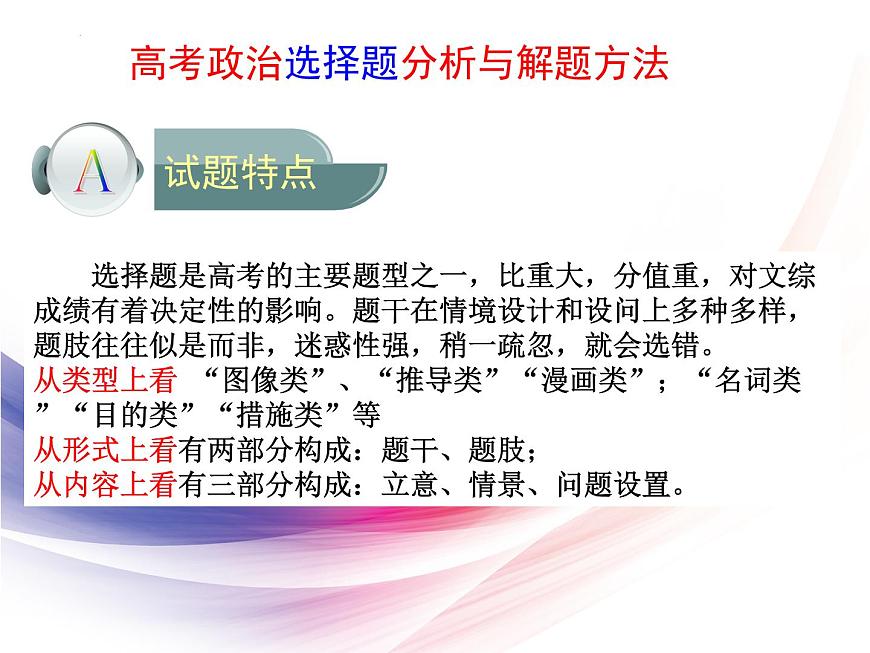 高考政治选择题分析与解题方法

A

试题特点

选择题是高考的主要题型之一，比重大，分值重，对文综成绩有着决定性的影响。题干在情境设计和设问上多种多样，题肢往往似是而非，迷惑性强，稍一疏忽，就会选错。
从类型上看 “图像类”、“推导类”“漫画类”；“名词类”“目的类”“措施类”等
从形式上看有两部分构成：题干、题肢；
从内容上看有三部分构成：立意、情景、问题设置。